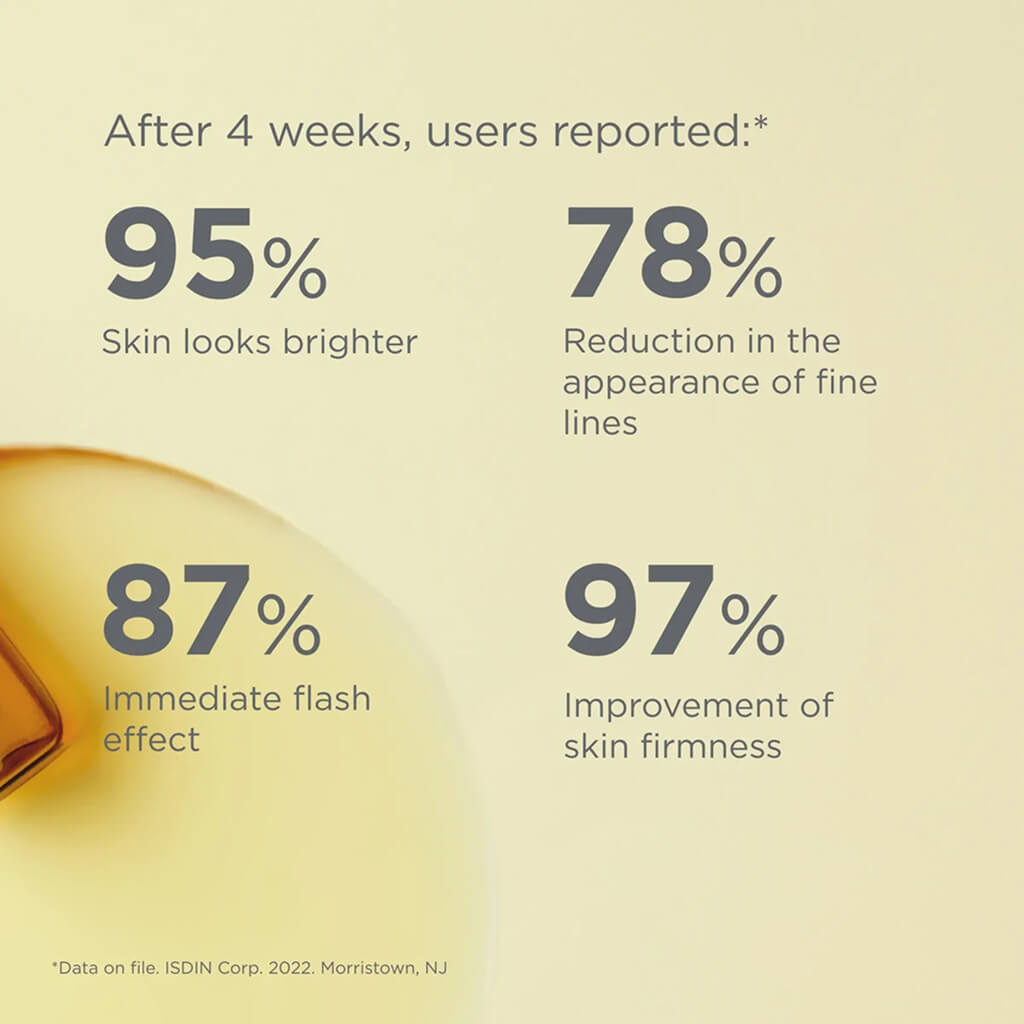 After 4 weeks, users reported:*

95%
Skin looks brighter

78%
Reduction in the appearance of fine lines

87%
Immediate flash effect

97%
Improvement of skin firmness

*Data on file. ISDIN Corp. 2022. Morristown, NJ